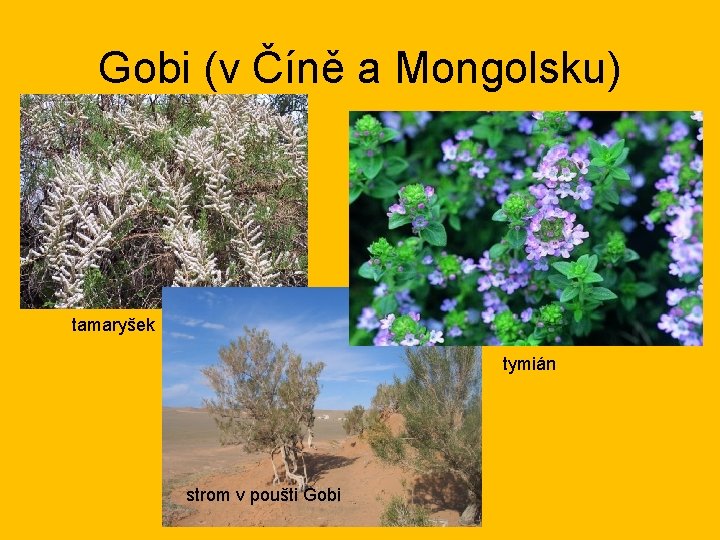 Gobi (v Číně a Mongolsku)

tamaryšek

tymián

strom v poušti Gobi